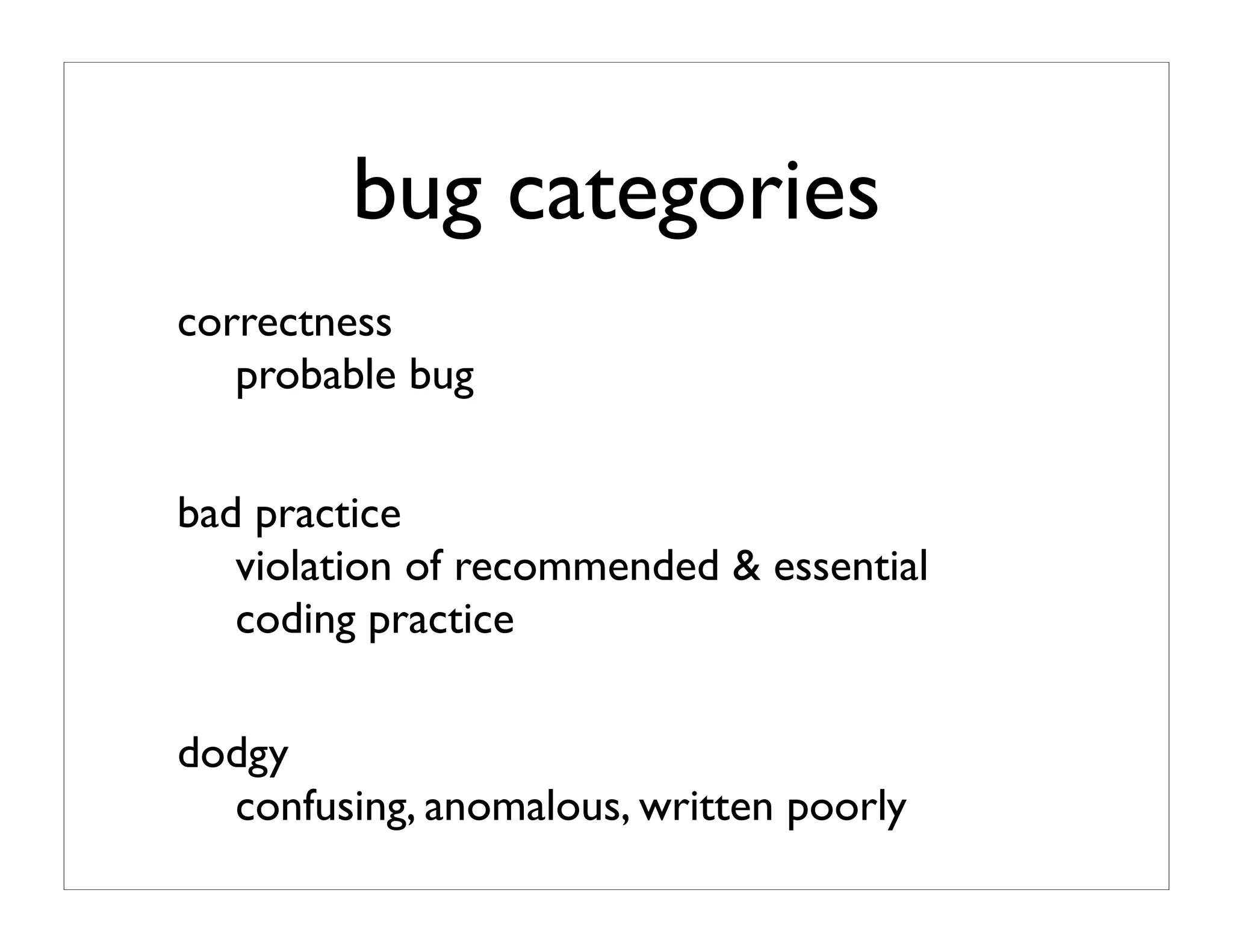 bug categories

correctness
probable bug

bad practice
violation of recommended & essential coding practice

dodgy
confusing, anomalous, written poorly